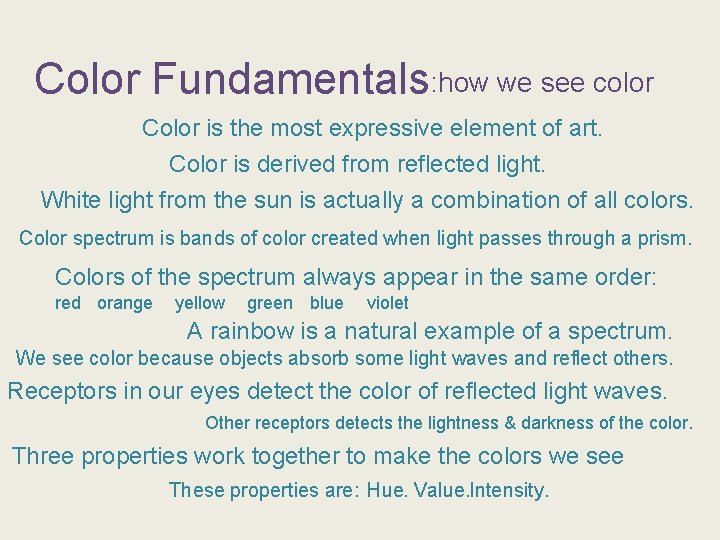 Color Fundamentals:how we see color

Color is the most expressive element of art.

Color is derived from reflected light.

White light from the sun is actually a combination of all colors.

Color spectrum is bands of color created when light passes through a prism.

Colors of the spectrum always appear in the same order:
red orange yellow green blue violet

A rainbow is a natural example of a spectrum.

We see color because objects absorb some light waves and reflect others.

Receptors in our eyes detect the color of reflected light waves.

Other receptors detects the lightness & darkness of the color.

Three properties work together to make the colors we see

These properties are: Hue. Value.Intensity.